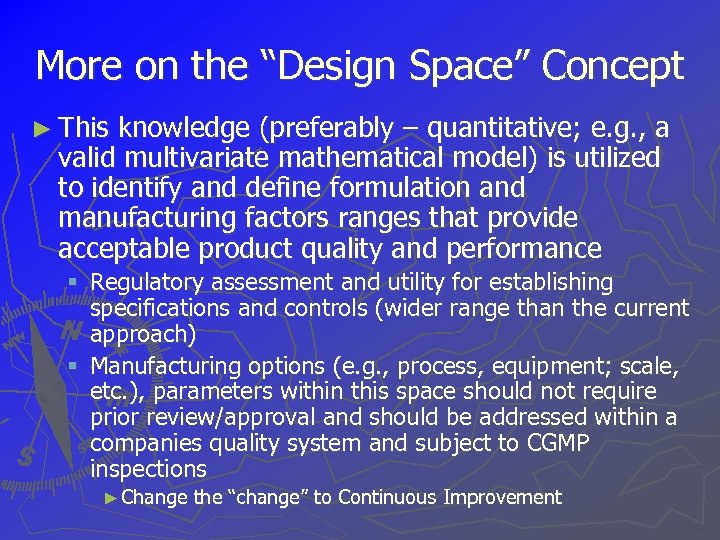 More on the “Design Space” Concept

► This knowledge (preferably – quantitative; e.g., a valid multivariate mathematical model) is utilized to identify and define formulation and manufacturing factors ranges that provide acceptable product quality and performance

▪ Regulatory assessment and utility for establishing specifications and controls (wider range than the current approach)

▪ Manufacturing options (e.g., process, equipment; scale, etc.), parameters within this space should not require prior review/approval and should be addressed within a companies quality system and subject to CGMP inspections

► Change the “change” to Continuous Improvement